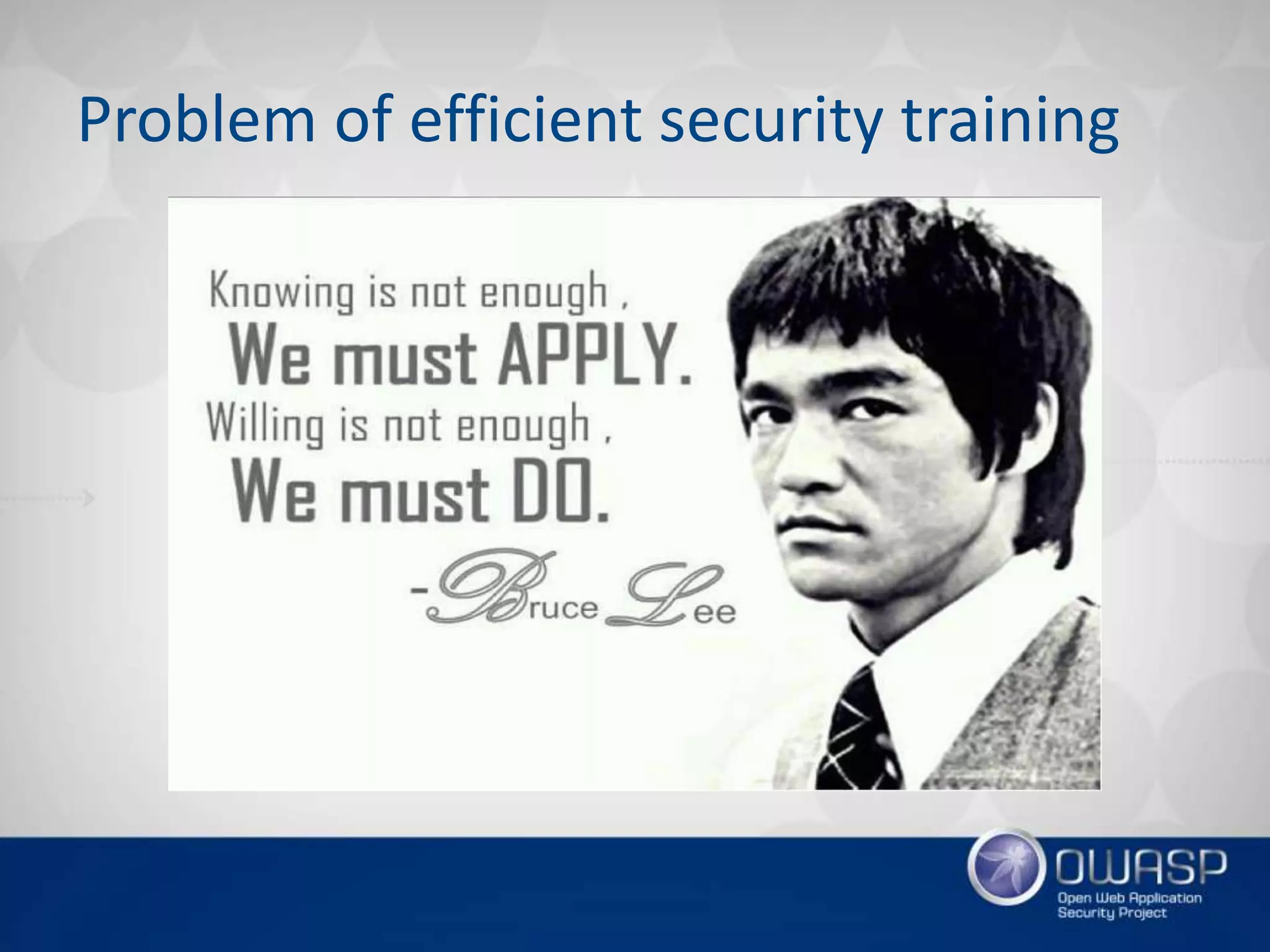 Problem of efficient security training

Knowing is not enough ,
We must APPLY.
Willing is not enough ,
We must DO.
-Bruce Lee

OWASP
Open Web Application Security Project